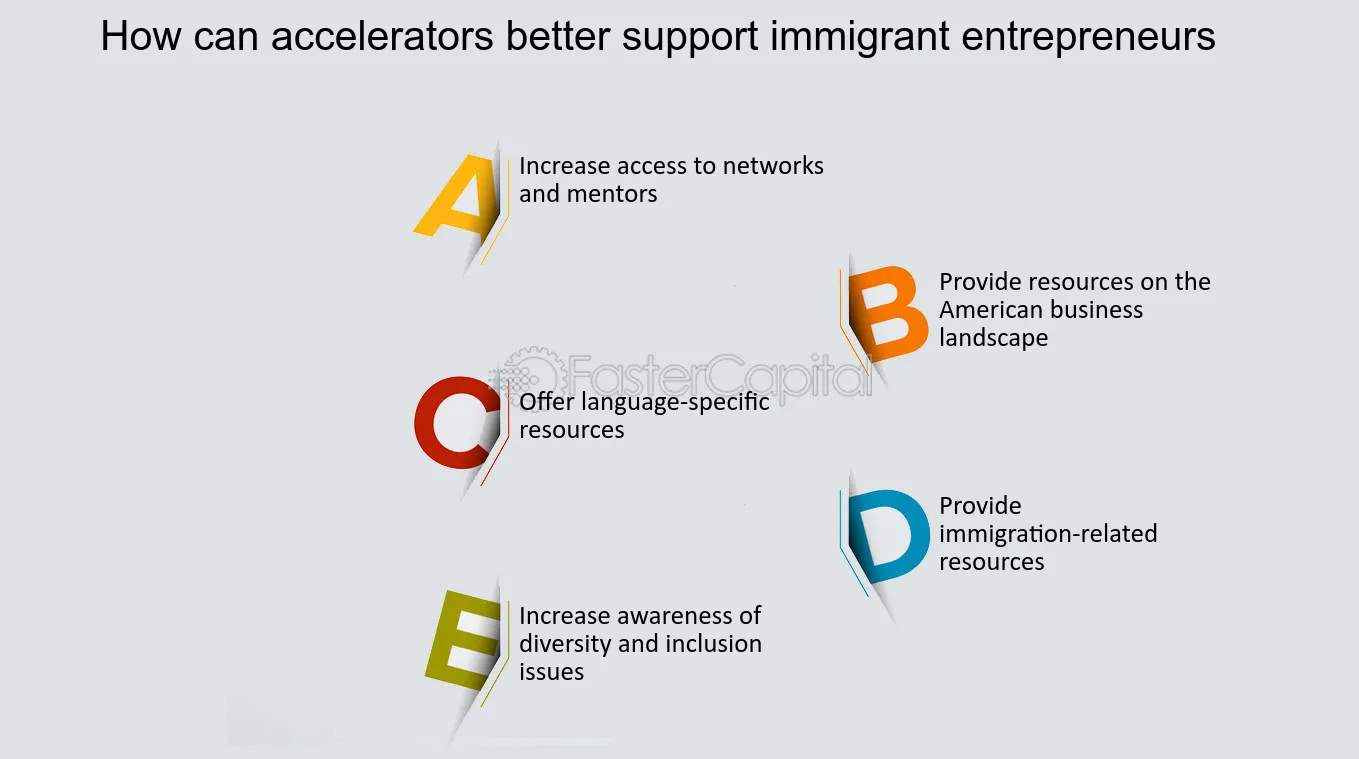 How can accelerators better support immigrant entrepreneurs

A
Increase access to networks and mentors

B
Provide resources on the American business landscape

FasterCapital

C
Offer language-specific resources

D
Provide immigration-related resources

E
Increase awareness of diversity and inclusion issues